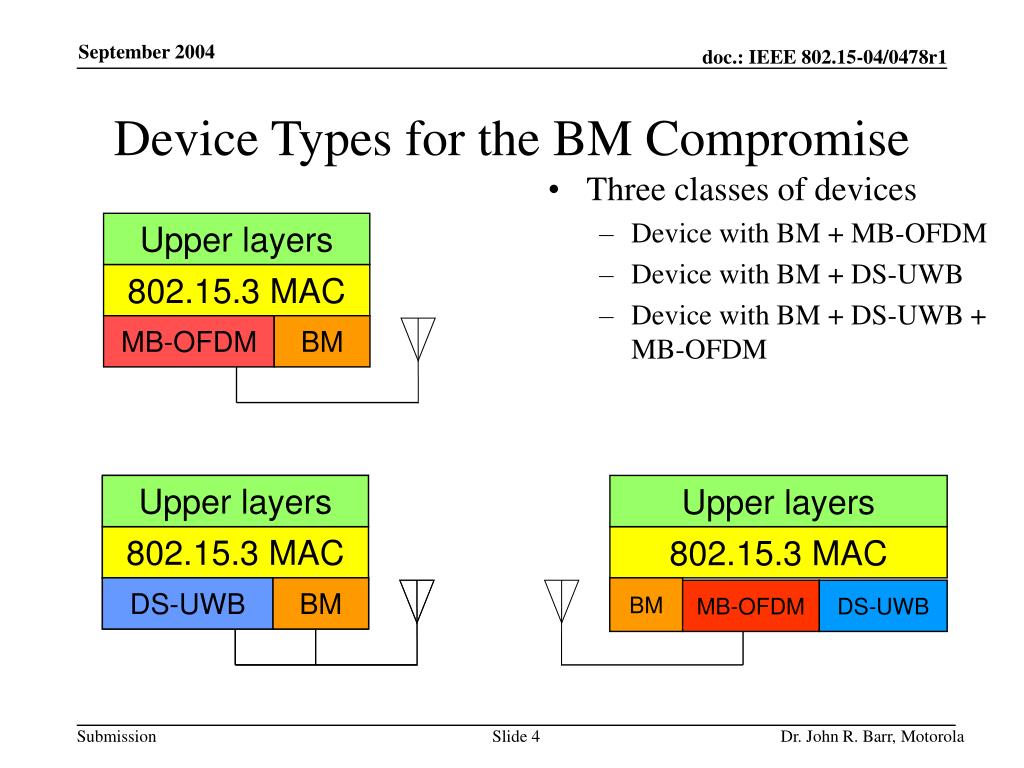 September 2004

doc.: IEEE 802.15-04/0478r1

Device Types for the BM Compromise

• Three classes of devices
– Device with BM + MB-OFDM
– Device with BM + DS-UWB
– Device with BM + DS-UWB + MB-OFDM

Upper layers
802.15.3 MAC
MB-OFDM
BM

Upper layers
802.15.3 MAC
DS-UWB
BM

Upper layers
802.15.3 MAC
BM
MB-OFDM
DS-UWB

Submission

Slide 4

Dr. John R. Barr, Motorola